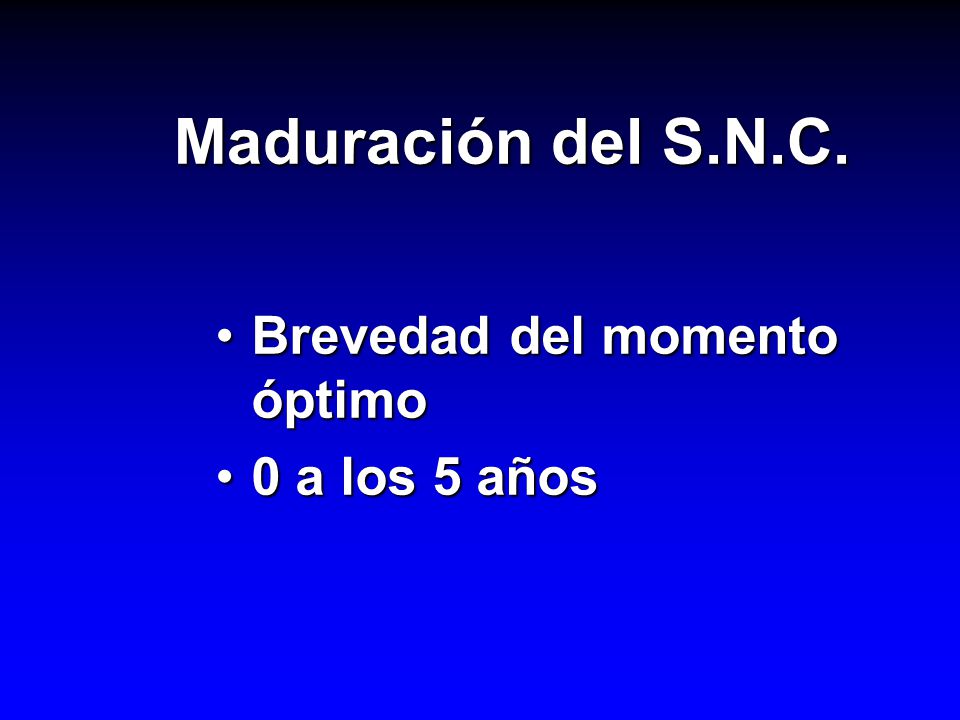 Maduración del S.N.C.

• Brevedad del momento óptimo
• 0 a los 5 años